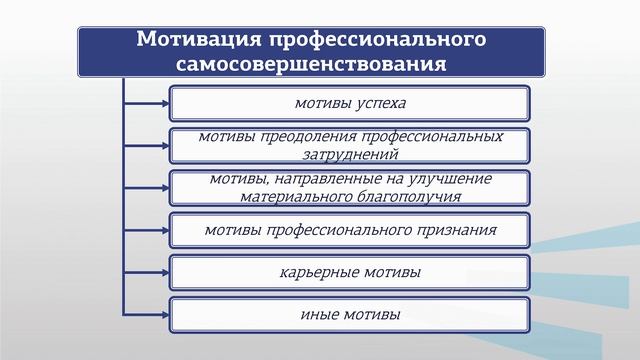 Мотивация профессионального самосовершенствования

мотивы успеха

мотивы преодоления профессиональных затруднений

мотивы, направленные на улучшение материального благополучия

мотивы профессионального признания

карьерные мотивы

иные мотивы